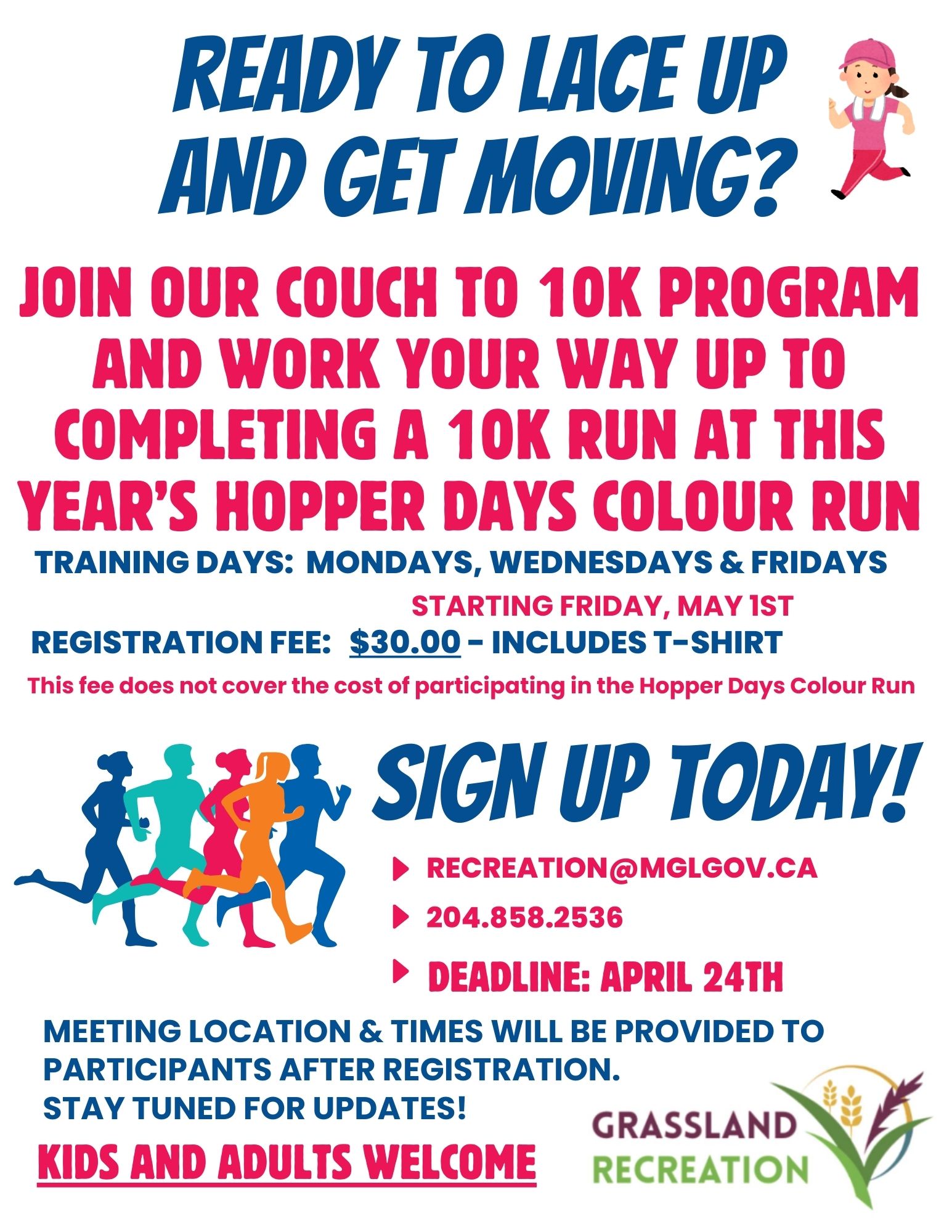 READY TO LACE UP AND GET MOVING?

JOIN OUR COUCH TO 10K PROGRAM AND WORK YOUR WAY UP TO COMPLETING A 10K RUN AT THIS YEAR'S HOPPER DAYS COLOUR RUN

TRAINING DAYS: MONDAYS, WEDNESDAYS & FRIDAYS

STARTING FRIDAY, MAY 1ST

REGISTRATION FEE: $30.00 - INCLUDES T-SHIRT

This fee does not cover the cost of participating in the Hopper Days Colour Run

SIGN UP TODAY!

RECREATION@MGLGOV.CA

204.858.2536

DEADLINE: APRIL 24TH

MEETING LOCATION & TIMES WILL BE PROVIDED TO PARTICIPANTS AFTER REGISTRATION.
STAY TUNED FOR UPDATES!

KIDS AND ADULTS WELCOME

GRASSLAND RECREATION